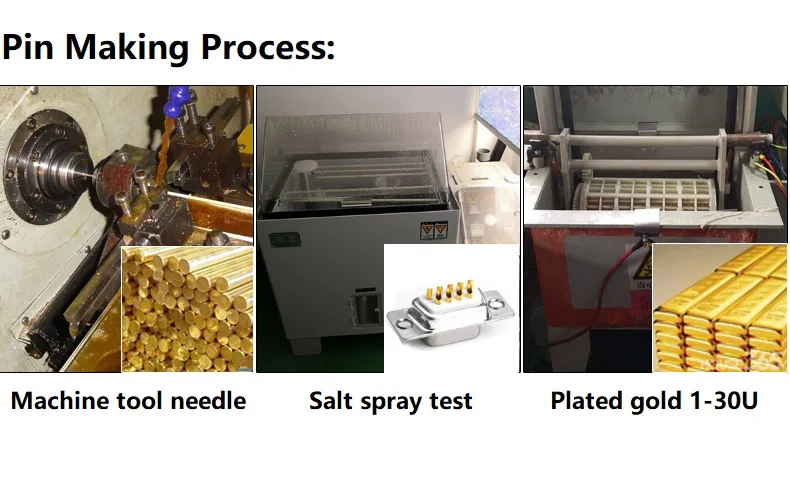 Pin Making Process:

Machine tool needle

Salt spray test

Plated gold 1-30U